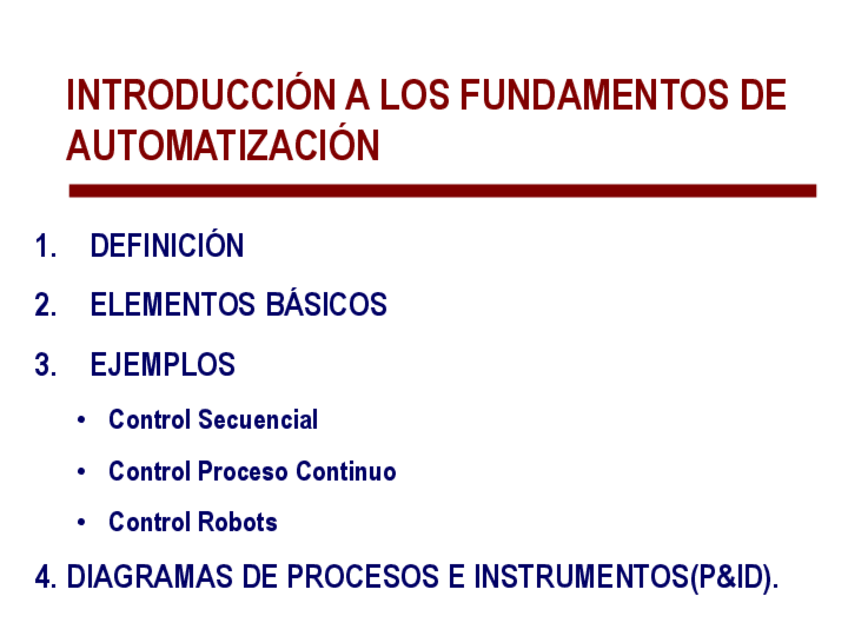 INTRODUCCIÓN A LOS FUNDAMENTOS DE AUTOMATIZACIÓN

1. DEFINICIÓN
2. ELEMENTOS BÁSICOS
3. EJEMPLOS
• Control Secuencial
• Control Proceso Continuo
• Control Robots
4. DIAGRAMAS DE PROCESOS E INSTRUMENTOS(P&ID).